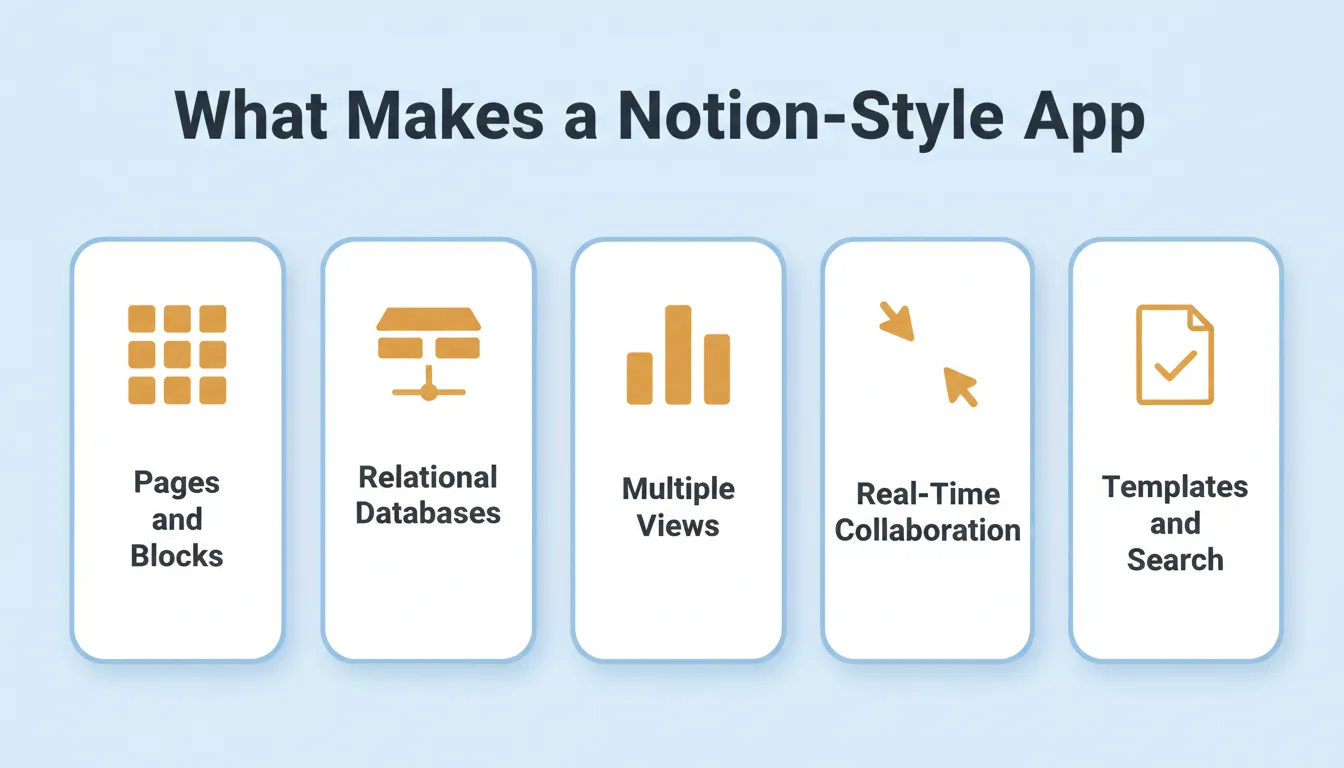 What Makes a Notion-Style App

Pages and Blocks

Relational Databases

Multiple Views

Real-Time Collaboration

Templates and Search